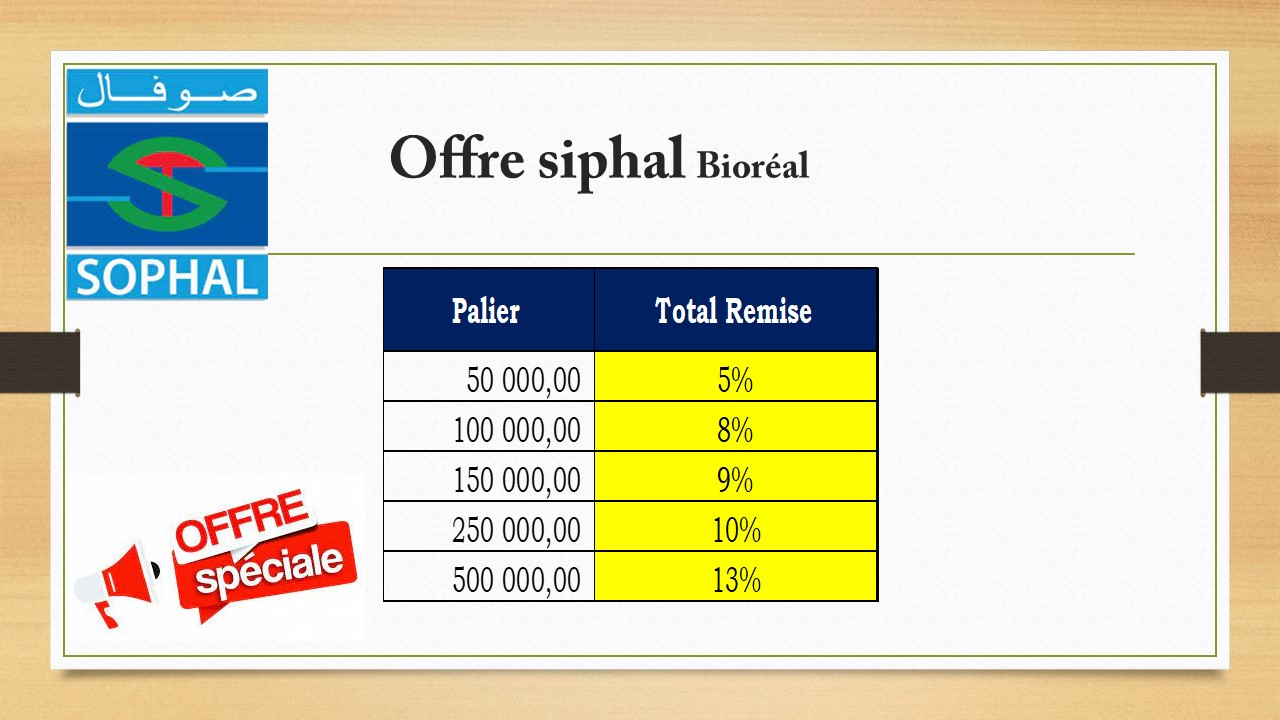 صوفال
SOPHAL

Offre siphal Bioréal

| Palier | Total Remise |
|---|---|
| 50 000,00 | 5% |
| 100 000,00 | 8% |
| 150 000,00 | 9% |
| 250 000,00 | 10% |
| 500 000,00 | 13% |

OFFRE spéciale